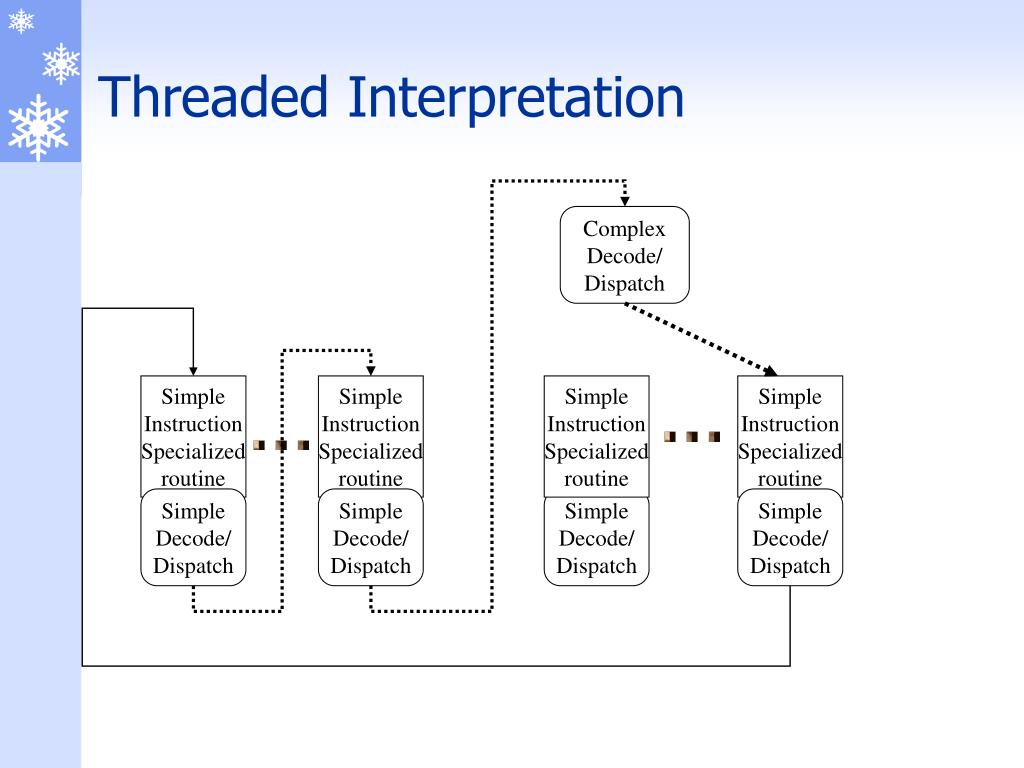 Threaded Interpretation

Complex Decode/ Dispatch

Simple Instruction Specialized routine

Simple Decode/ Dispatch

Simple Instruction Specialized routine

Simple Decode/ Dispatch

Simple Instruction Specialized routine

Simple Decode/ Dispatch

Simple Instruction Specialized routine

Simple Decode/ Dispatch